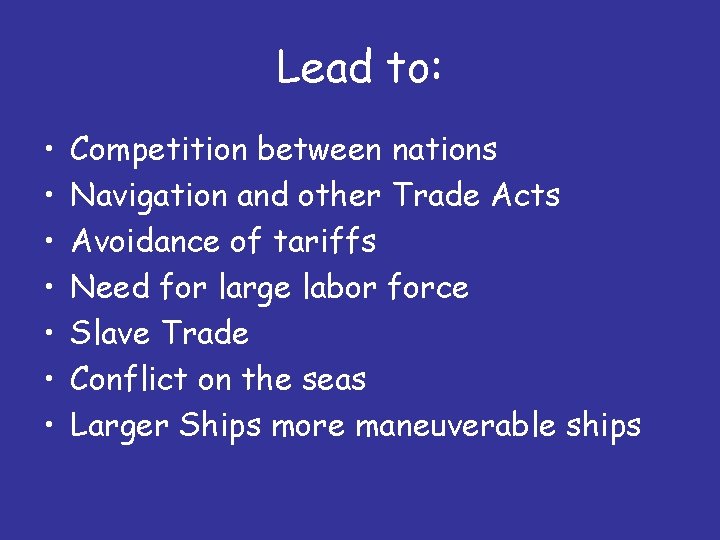 Lead to:

• Competition between nations
• Navigation and other Trade Acts
• Avoidance of tariffs
• Need for large labor force
• Slave Trade
• Conflict on the seas
• Larger Ships more maneuverable ships